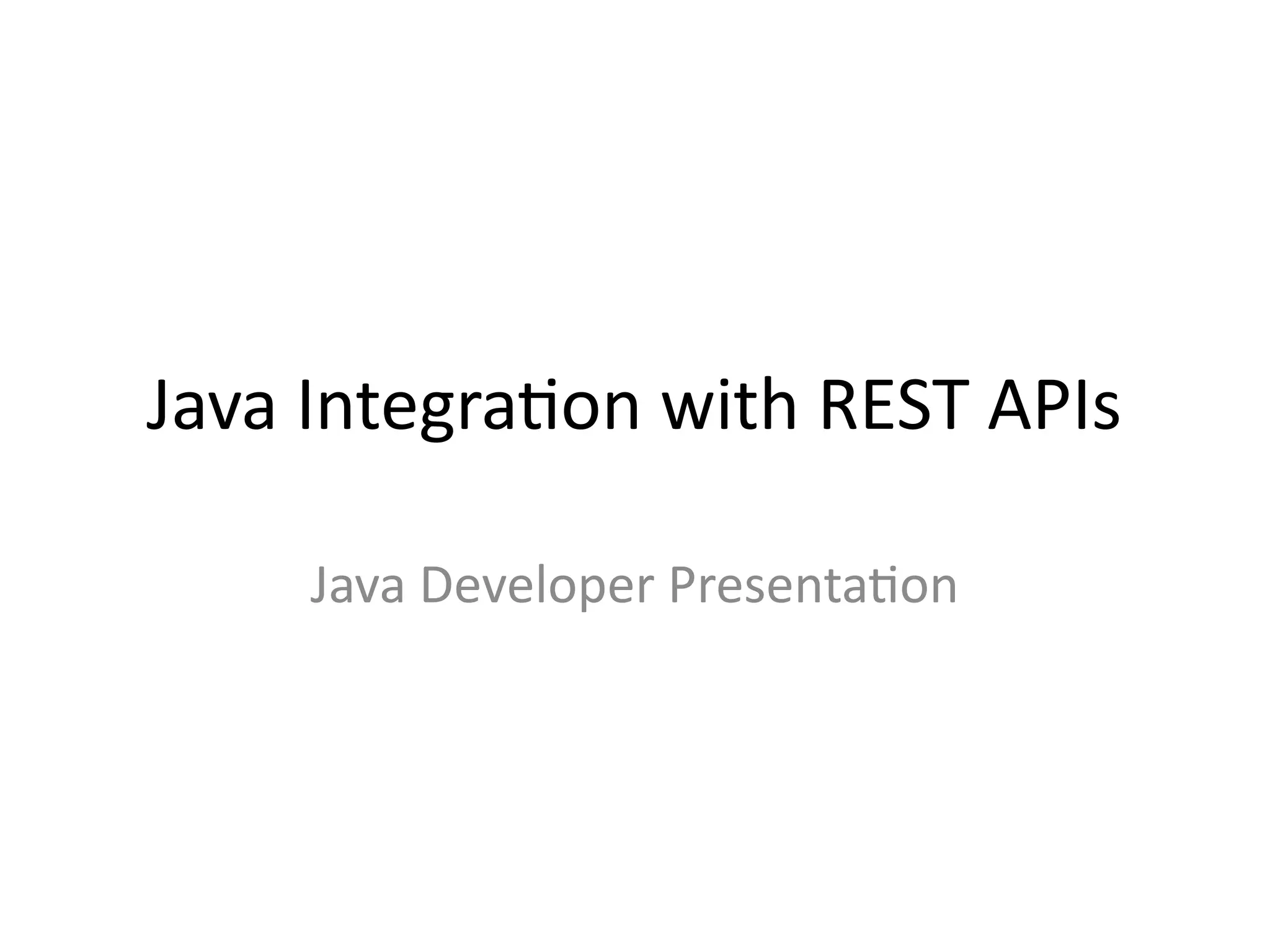 Java Integration with REST APIs

Java Developer Presentation